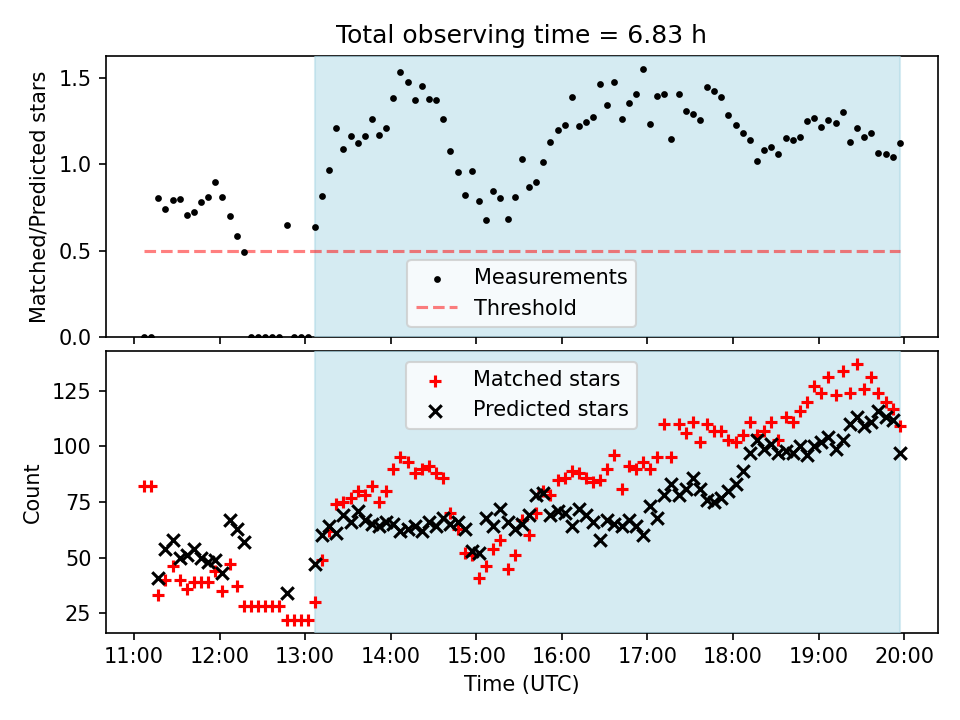 Total observing time = 6.83 h

Matched/Predicted stars

1.5
1.0
0.5
0.0

Measurements
Threshold

Matched stars
Predicted stars

Count

125
100
75
50
25

11:00 12:00 13:00 14:00 15:00 16:00 17:00 18:00 19:00 20:00

Time (UTC)